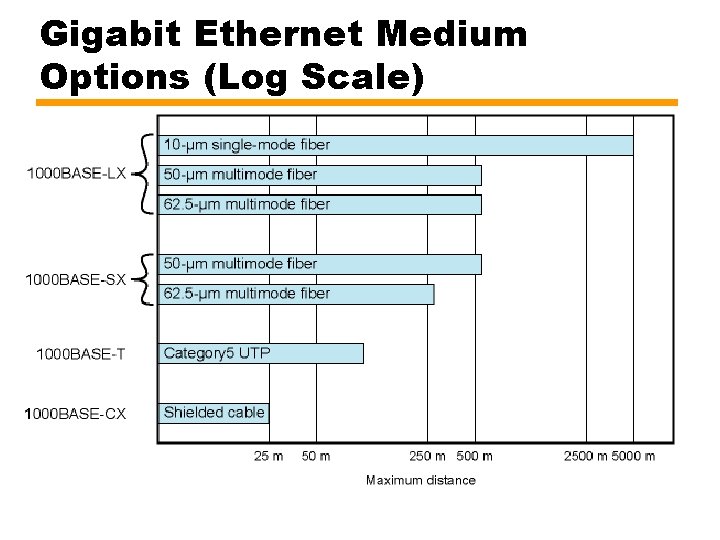 Gigabit Ethernet Medium Options (Log Scale)

1000BASE-LX

10-μm single-mode fiber

50-μm multimode fiber

62.5-μm multimode fiber

1000BASE-SX

50-μm multimode fiber

62.5-μm multimode fiber

1000BASE-T

Category5 UTP

1000BASE-CX

Shielded cable

25 m 50 m 250 m 500 m 2500 m 5000 m

Maximum distance